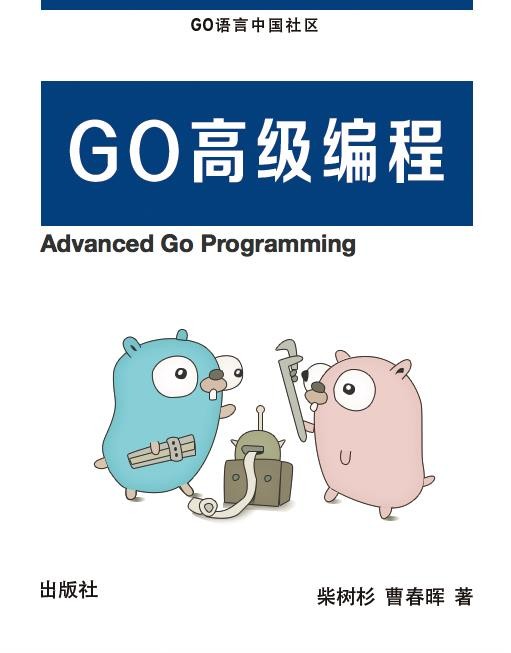 GO语言中国社区

GO高级编程

Advanced Go Programming

出版社

柴树杉 曹春晖 著